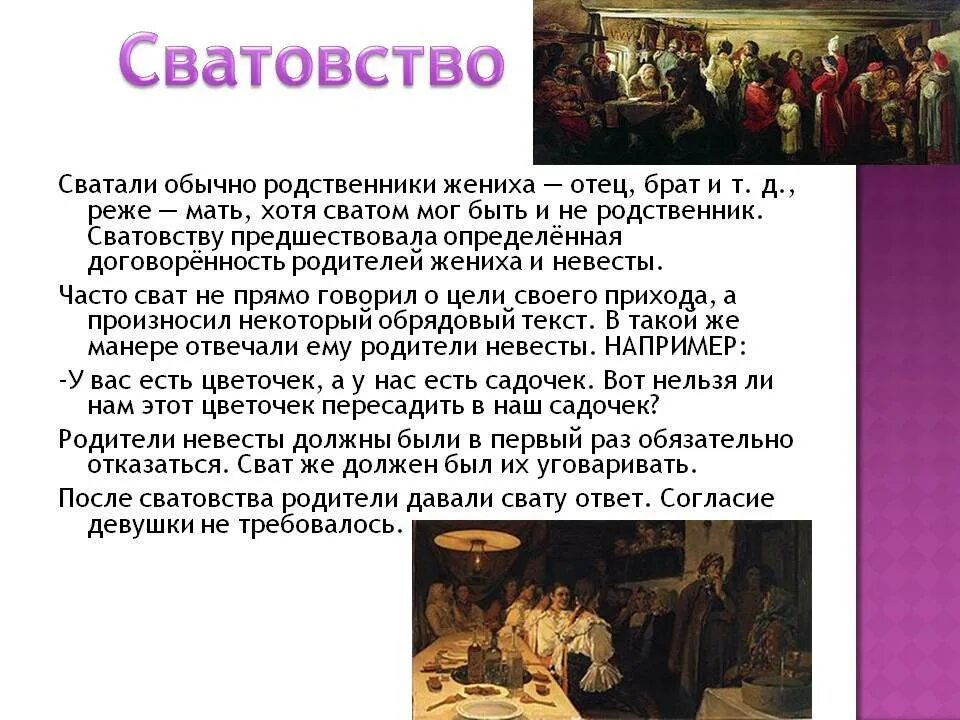 Сватовство

Сватали обычно родственники жениха — отец, брат и т. д., реже — мать, хотя сватом мог быть и не родственник. Сватовству предшествовала определённая договорённость родителей жениха и невесты.

Часто сват не прямо говорил о цели своего прихода, а произносил некоторый обрядовый текст. В такой же манере отвечали ему родители невесты. НАПРИМЕР:

-У вас есть цветочек, а у нас есть садочек. Вот нельзя ли нам этот цветочек пересадить в наш садочек?

Родители невесты должны были в первый раз обязательно отказаться. Сват же должен был их уговаривать.

После сватовства родители давали свату ответ. Согласие девушки не требовалось.